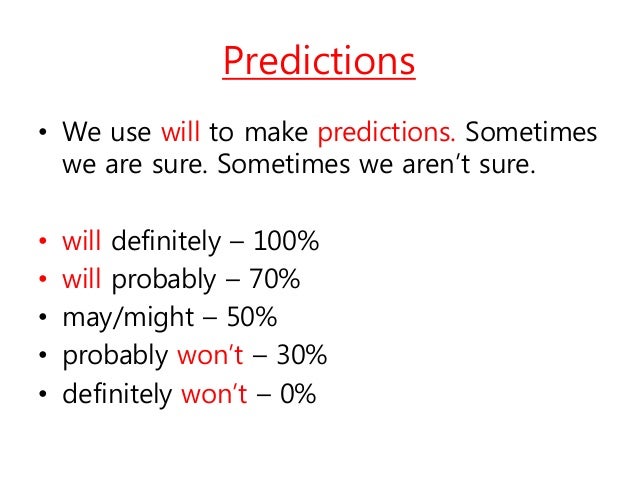 Predictions

• We use will to make predictions. Sometimes we are sure. Sometimes we aren't sure.

• will definitely – 100%
• will probably – 70%
• may/might – 50%
• probably won't – 30%
• definitely won't – 0%